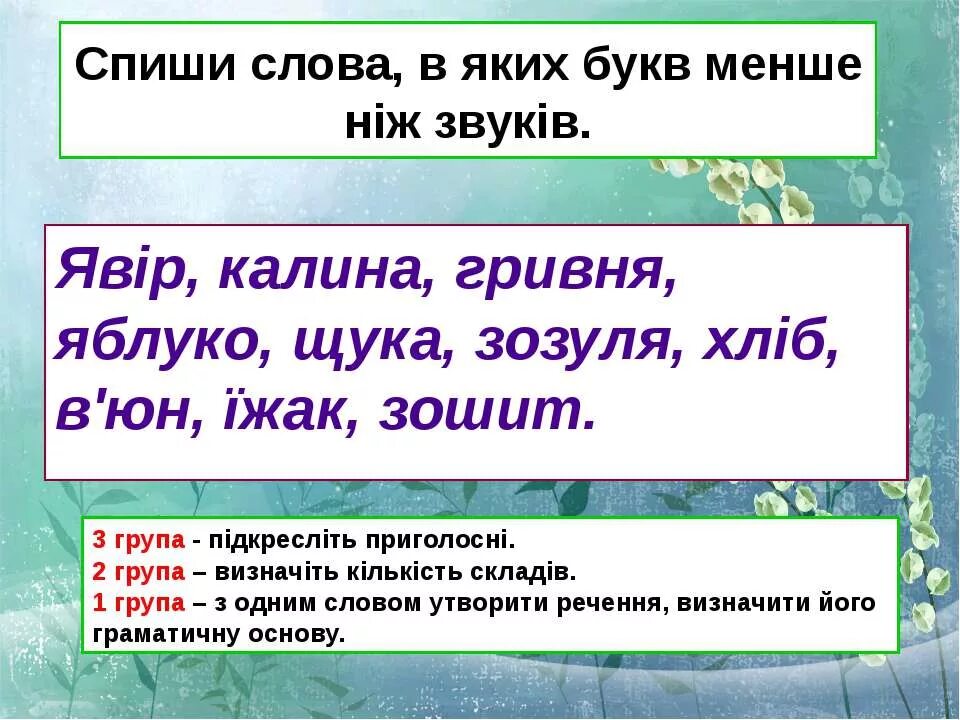 Спиши слова, в яких букв менше ніж звуків.

Явір, калина, гривня, яблуко, щука, зозуля, хліб, в'юн, їжак, зошит.

3 група - підкресліть приголосні.
2 група – визначіть кількість складів.
1 група – з одним словом утворити речення, визначити його граматичну основу.